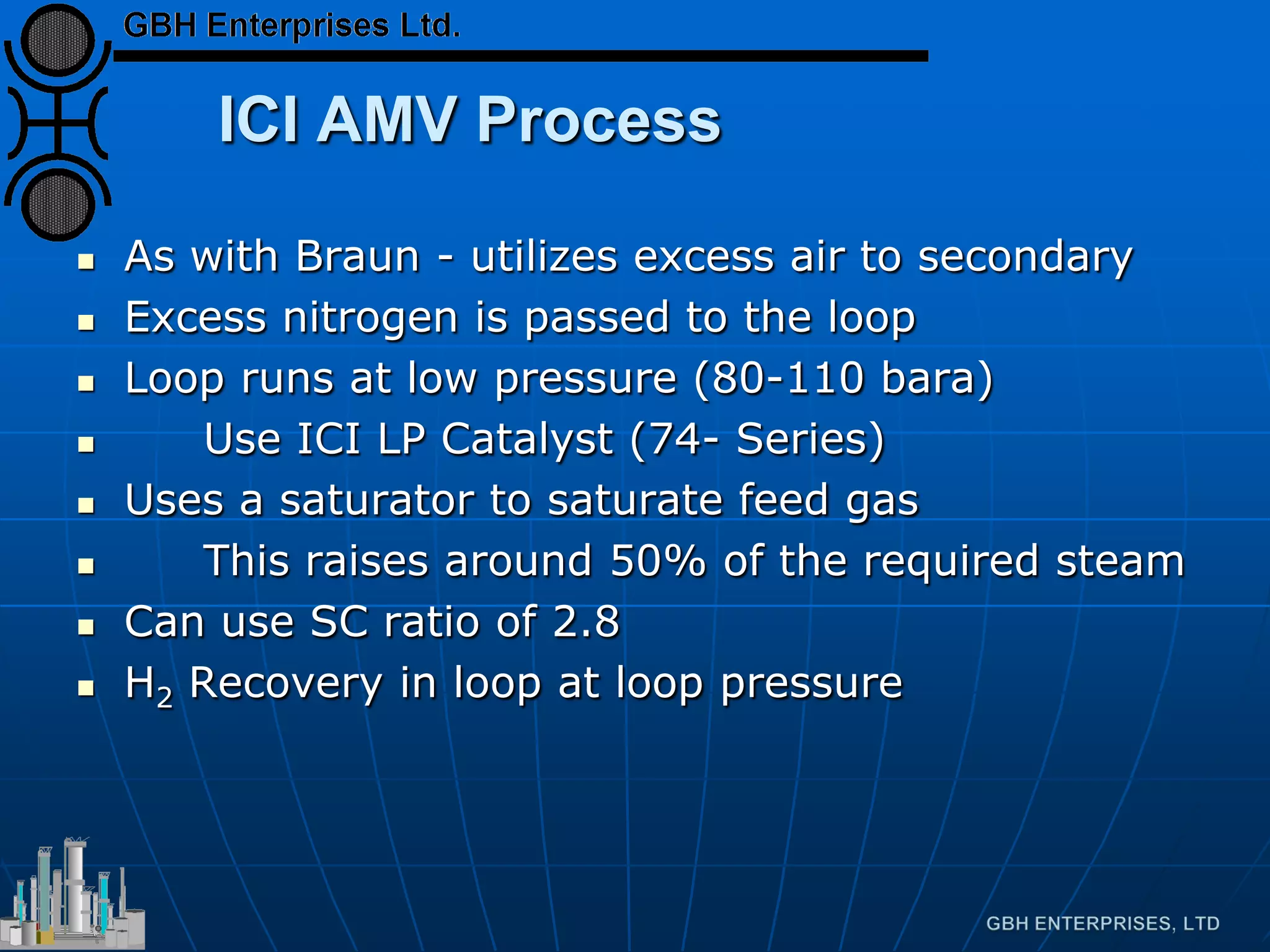 GBH Enterprises Ltd.

ICI AMV Process

- As with Braun - utilizes excess air to secondary
- Excess nitrogen is passed to the loop
- Loop runs at low pressure (80-110 bara)
- Use ICI LP Catalyst (74- Series)
- Uses a saturator to saturate feed gas
- This raises around 50% of the required steam
- Can use SC ratio of 2.8
- $H_2$ Recovery in loop at loop pressure

GBH ENTERPRISES, LTD